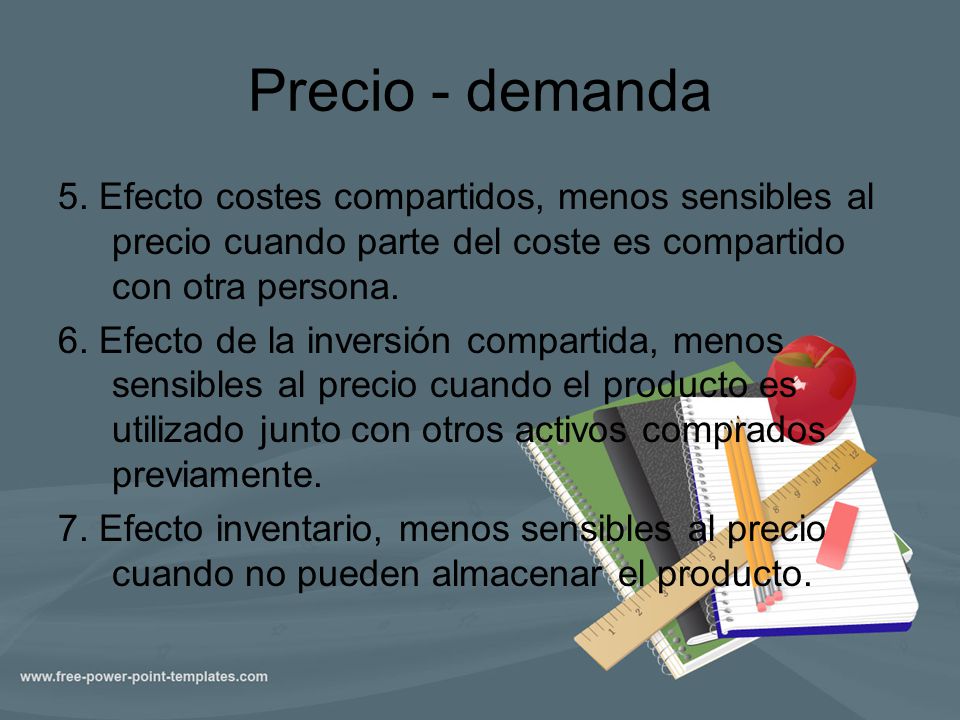 Precio - demanda

5. Efecto costes compartidos, menos sensibles al precio cuando parte del coste es compartido con otra persona.

6. Efecto de la inversión compartida, menos sensibles al precio cuando el producto es utilizado junto con otros activos comprados previamente.

7. Efecto inventario, menos sensibles al precio cuando no pueden almacenar el producto.

www.free-power-point-templates.com